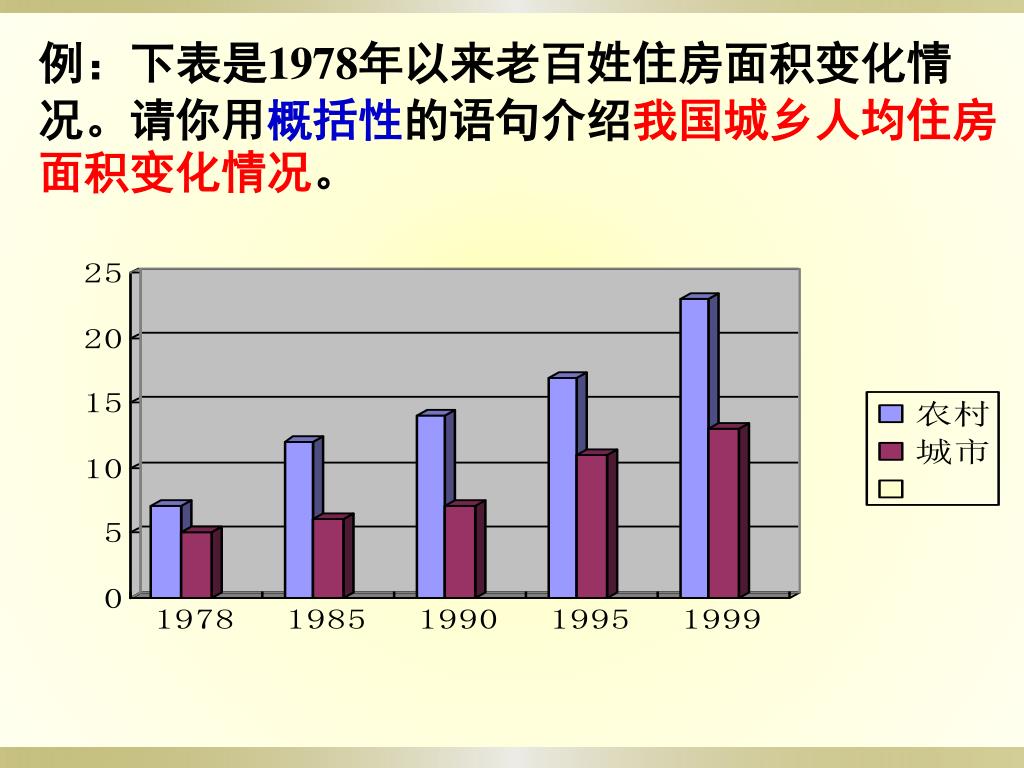 例：下表是1978年以来老百姓住房面积变化情况。请你用概括性的语句介绍我国城乡人均住房面积变化情况。

25
20
15
10
5
0
1978 1985 1990 1995 1999

农村
城市